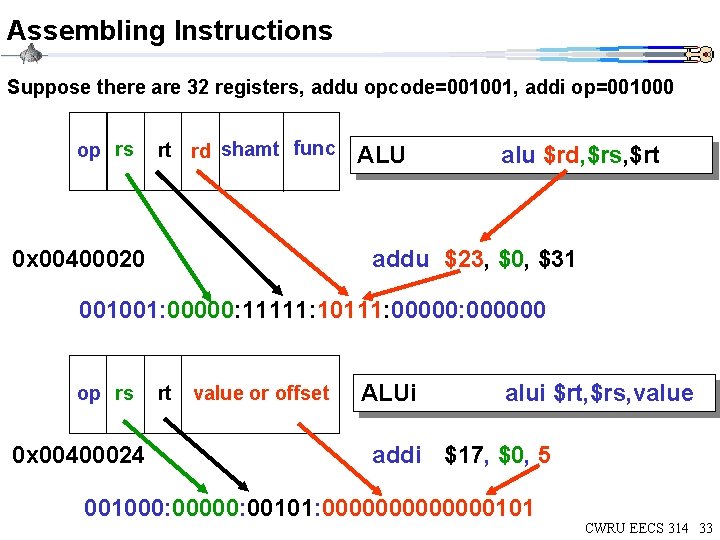 Assembling Instructions

Suppose there are 32 registers, addu opcode=001001, addi op=001000

| op | rs | rt | rd | shamt | func |
|---|---|---|---|---|---|

ALU alu \$rd,\$rs,\$rt

0x00400020 addu \$23, \$0, \$31

001001:00000:11111:10111:00000:000000

| op | rs | rt | value or offset |
|---|---|---|---|

ALUi alui \$rt,\$rs,value

0x00400024 addi \$17, \$0, 5

001000:00000:00101:0000000000000101

CWRU EECS 314 33